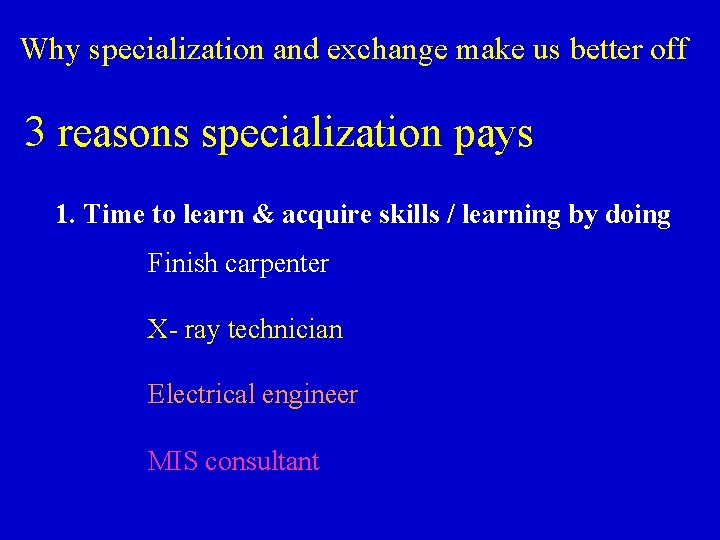 Why specialization and exchange make us better off

3 reasons specialization pays

1. Time to learn & acquire skills / learning by doing

Finish carpenter

X- ray technician

Electrical engineer

MIS consultant